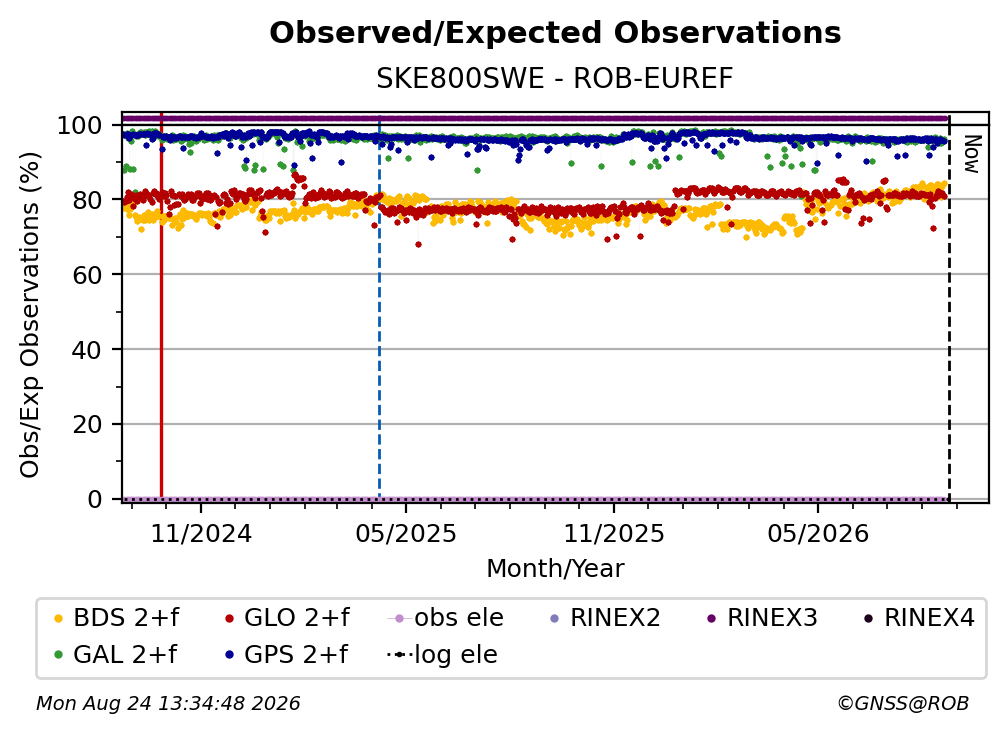 Observed/Expected Observations

SKE800SWE - ROB-EUREF

Obs/Exp Observations (%)

100
80
60
40
20
0

Now

11/2024
05/2025
11/2025
05/2026

Month/Year

BDS 2+f
GLO 2+f
obs ele
RINEX2
RINEX3
RINEX4
GAL 2+f
GPS 2+f
log ele

Mon Aug 24 13:34:48 2026

©GNSS@ROB